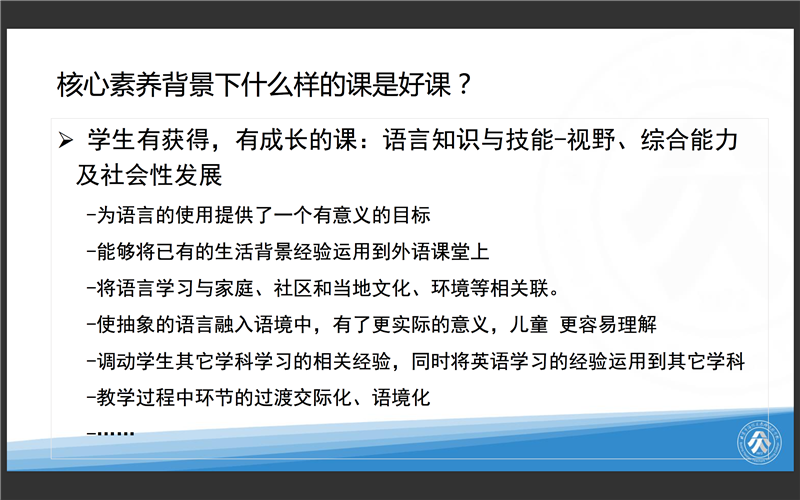 核心素养背景下什么样的课是好课？

➢ 学生有获得，有成长的课：语言知识与技能-视野、综合能力及社会性发展

-为语言的使用提供了一个有意义的目标

-能够将已有的生活背景经验运用到外语课堂上

-将语言学习与家庭、社区和当地文化、环境等相关联。

-使抽象的语言融入语境中，有了更实际的意义，儿童 更容易理解

-调动学生其它学科学习的相关经验，同时将英语学习的经验运用到其它学科

-教学过程中环节的过渡交际化、语境化

-……